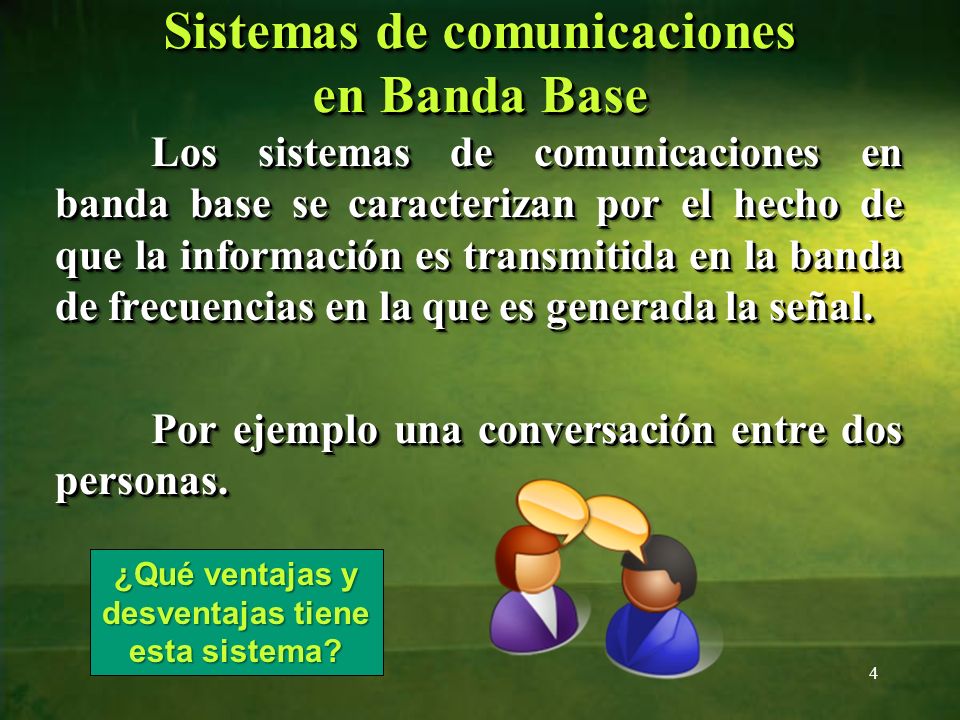 Sistemas de comunicaciones en Banda Base

Los sistemas de comunicaciones en banda base se caracterizan por el hecho de que la información es transmitida en la banda de frecuencias en la que es generada la señal.

Por ejemplo una conversación entre dos personas.

¿Qué ventajas y desventajas tiene esta sistema?

4